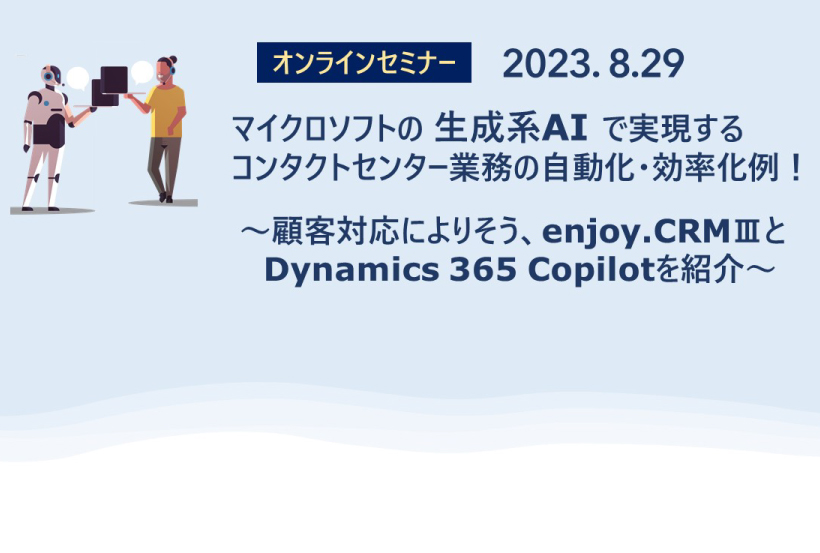 オンラインセミナー 2023. 8.29

マイクロソフトの 生成系AI で実現する
コンタクトセンター業務の自動化・効率化例！

～顧客対応によりそう、enjoy.CRMⅢと
Dynamics 365 Copilotを紹介～